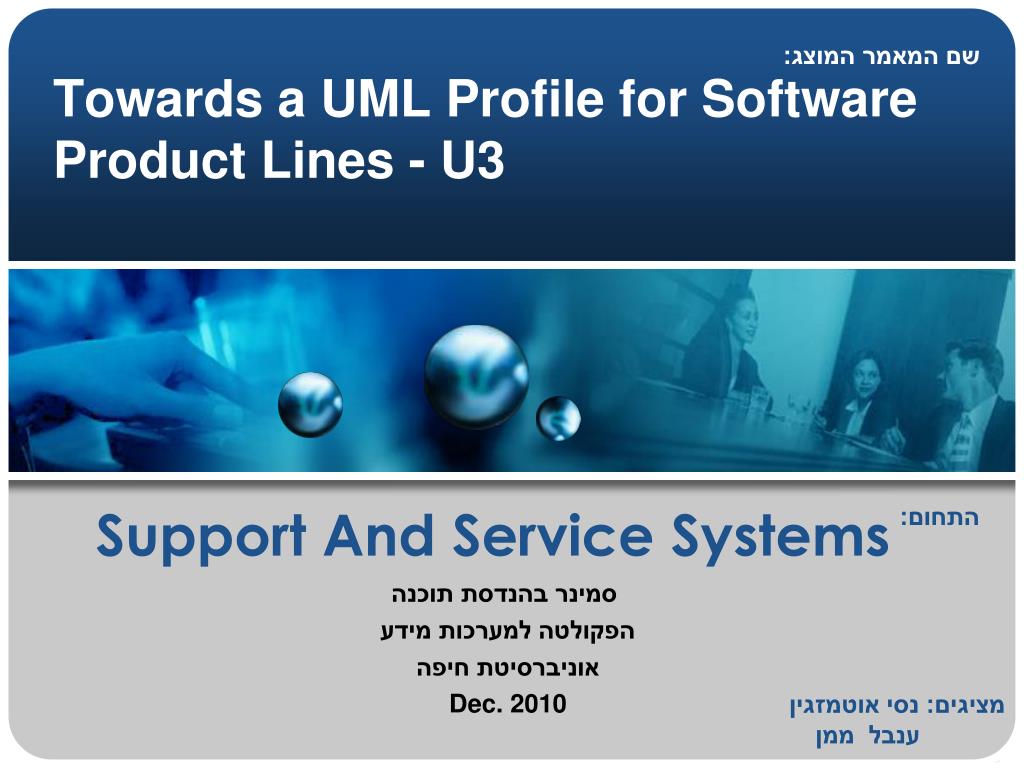 שם המאמר המוצג:
Towards a UML Profile for Software Product Lines - U3

התחום:
Support And Service Systems

סמינר בהנדסת תוכנה
הפקולטה למערכות מידע
אוניברסיטת חיפה
Dec. 2010

מציגים: נסי אוטמזגין
ענבל ממן